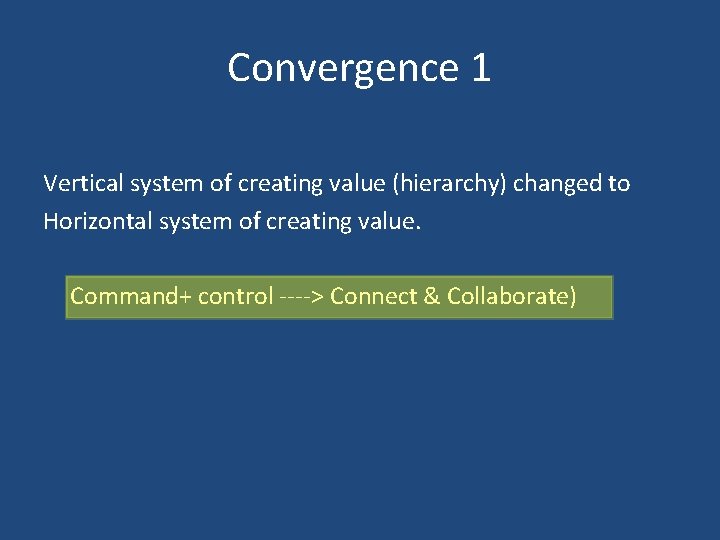 Convergence 1

Vertical system of creating value (hierarchy) changed to Horizontal system of creating value.

Command+ control ----> Connect & Collaborate)